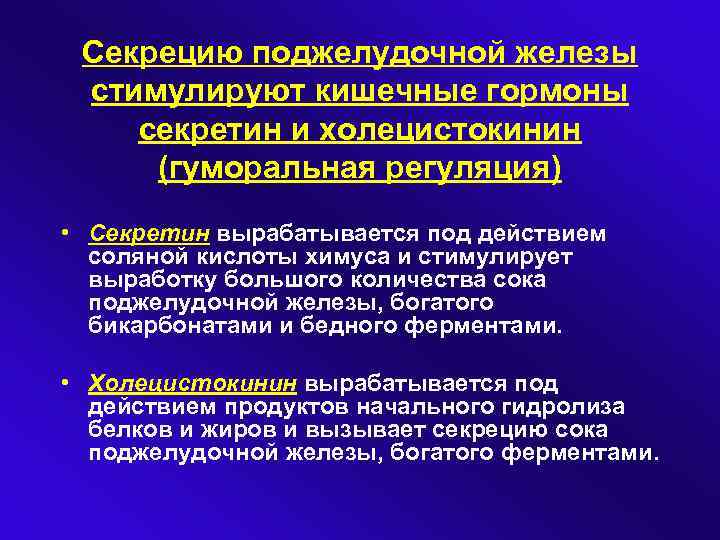 Секрецию поджелудочной железы стимулируют кишечные гормоны секретин и холецистокинин (гуморальная регуляция)

• Секретин вырабатывается под действием соляной кислоты химуса и стимулирует выработку большого количества сока поджелудочной железы, богатого бикарбонатами и бедного ферментами.

• Холецистокинин вырабатывается под действием продуктов начального гидролиза белков и жиров и вызывает секрецию сока поджелудочной железы, богатого ферментами.